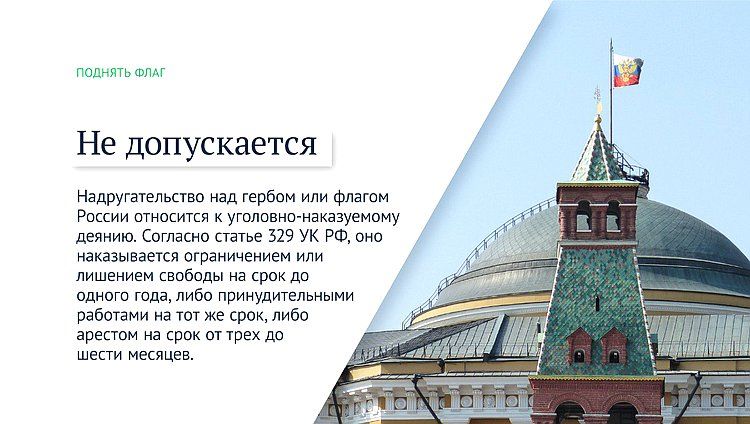 ПОДНЯТЬ ФЛАГ

Не допускается

Надругательство над гербом или флагом России относится к уголовно-наказуемому деянию. Согласно статье 329 УК РФ, оно наказывается ограничением или лишением свободы на срок до одного года, либо принудительными работами на тот же срок, либо арестом на срок от трех до шести месяцев.